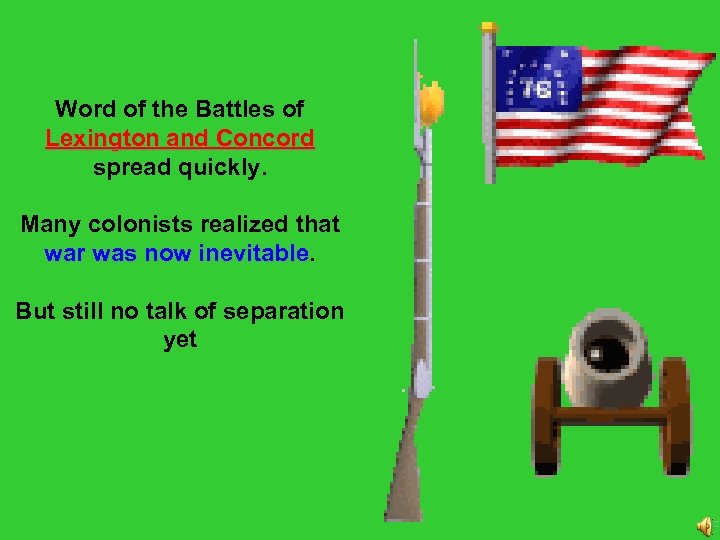 Word of the Battles of Lexington and Concord spread quickly.

Many colonists realized that war was now inevitable.

But still no talk of separation yet

76